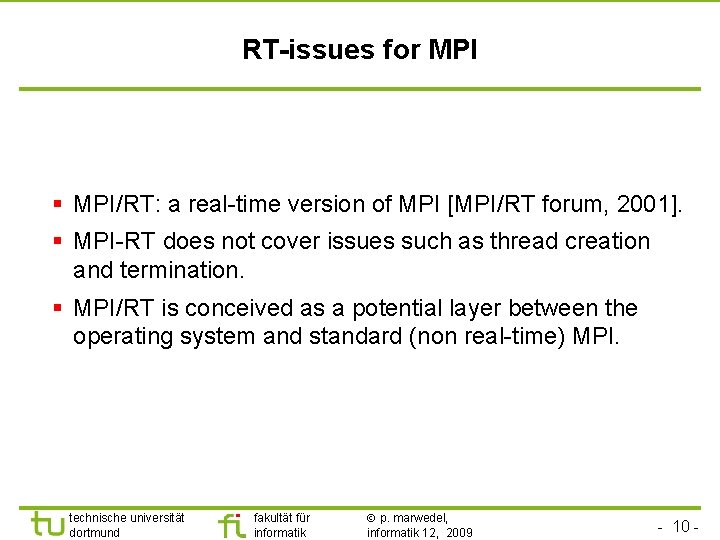 RT-issues for MPI

▪ MPI/RT: a real-time version of MPI [MPI/RT forum, 2001].

▪ MPI-RT does not cover issues such as thread creation and termination.

▪ MPI/RT is conceived as a potential layer between the operating system and standard (non real-time) MPI.

tu technische universität dortmund

fi fakultät für informatik

© p. marwedel, informatik 12, 2009

- 10 -